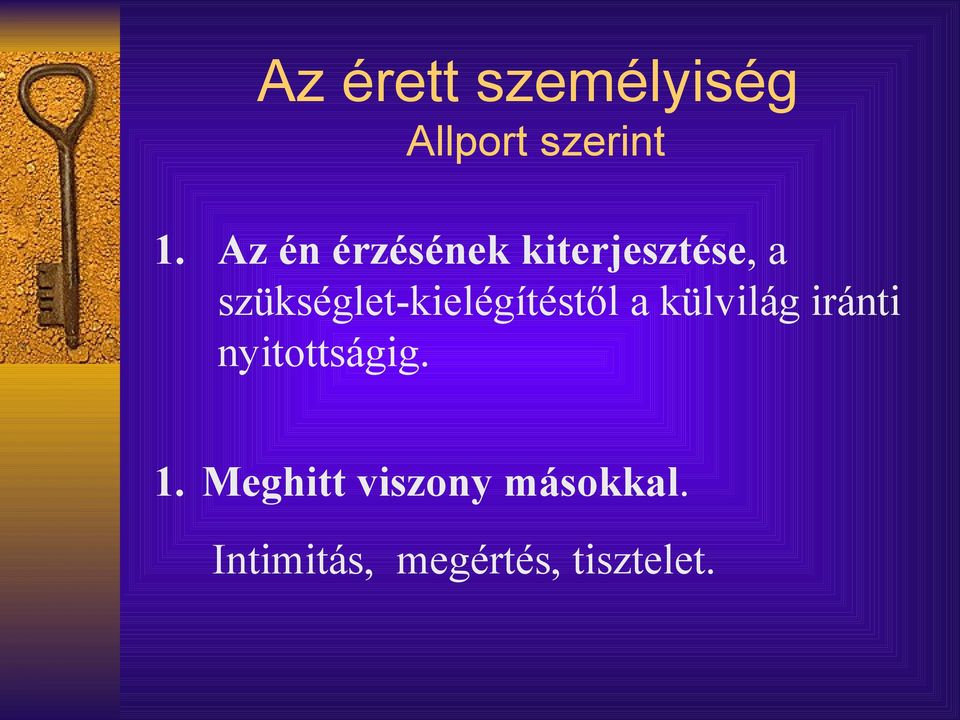 Az érett személyiség
Allport szerint

1. Az én érzésének kiterjesztése, a szükséglet-kielégítéstől a külvilág iránti nyitottságig.

1. Meghitt viszony másokkal.

Intimitás, megértés, tisztelet.